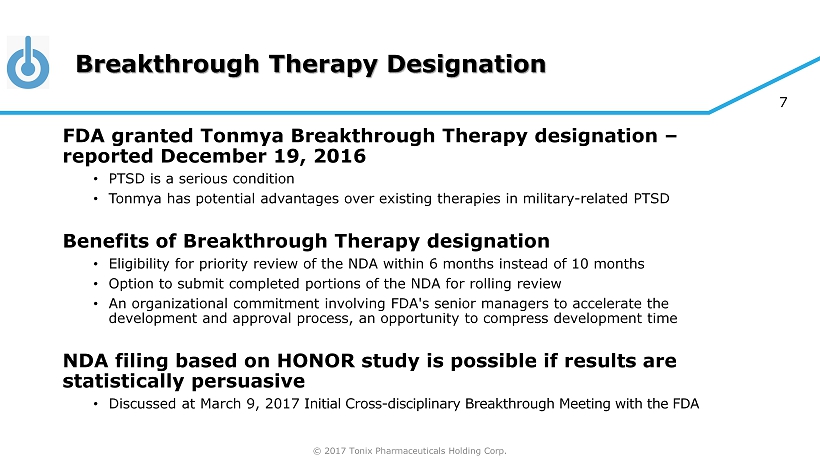 Breakthrough Therapy Designation

7

FDA granted Tonmya Breakthrough Therapy designation – reported December 19, 2016

• PTSD is a serious condition
• Tonmya has potential advantages over existing therapies in military-related PTSD

Benefits of Breakthrough Therapy designation

• Eligibility for priority review of the NDA within 6 months instead of 10 months
• Option to submit completed portions of the NDA for rolling review
• An organizational commitment involving FDA's senior managers to accelerate the development and approval process, an opportunity to compress development time

NDA filing based on HONOR study is possible if results are statistically persuasive

• Discussed at March 9, 2017 Initial Cross-disciplinary Breakthrough Meeting with the FDA

© 2017 Tonix Pharmaceuticals Holding Corp.